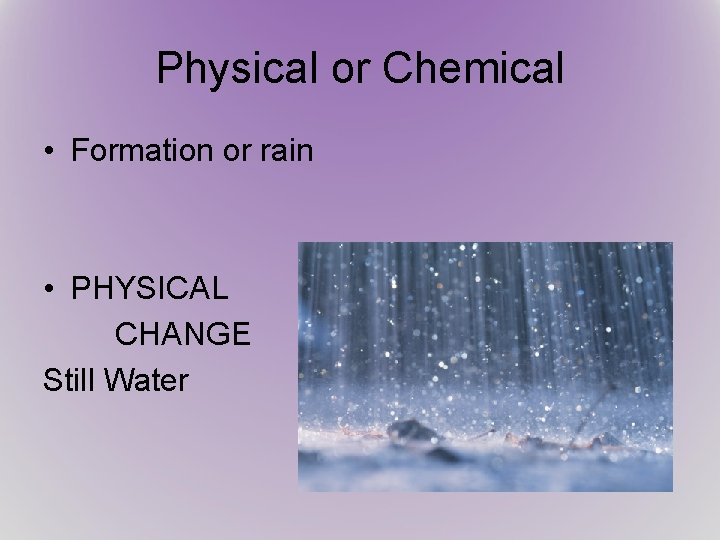 Physical or Chemical

• Formation or rain

• PHYSICAL CHANGE

Still Water